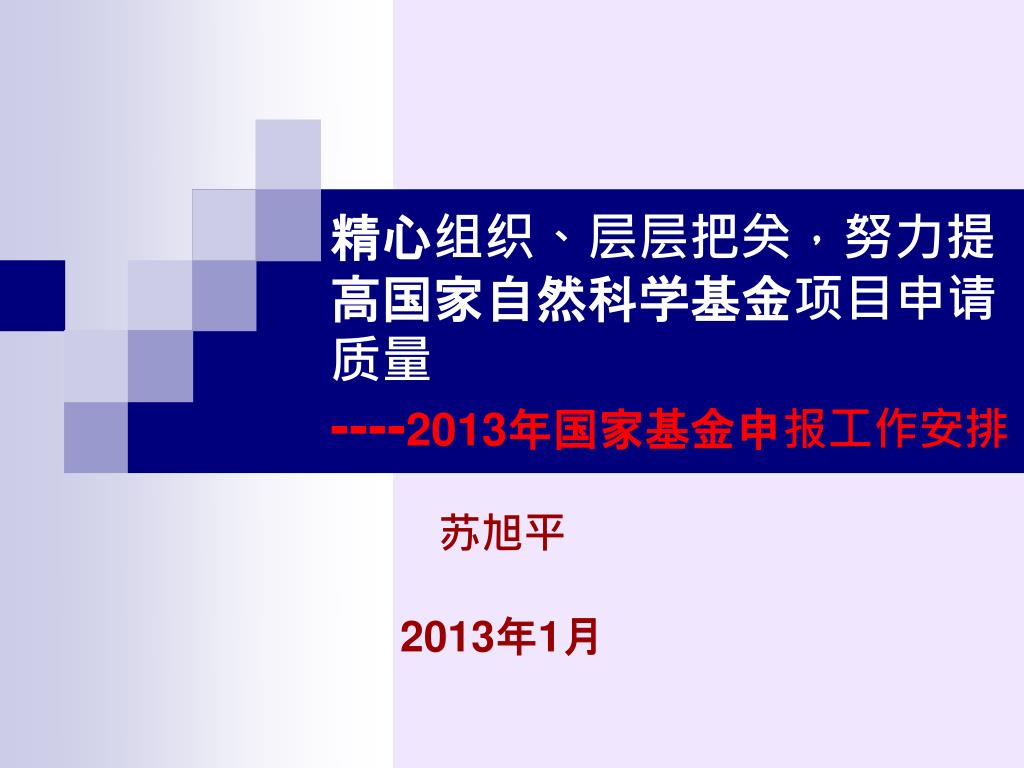 精心组织、层层把关，努力提高国家自然科学基金项目申请质量

----2013年国家基金申报工作安排

苏旭平

2013年1月